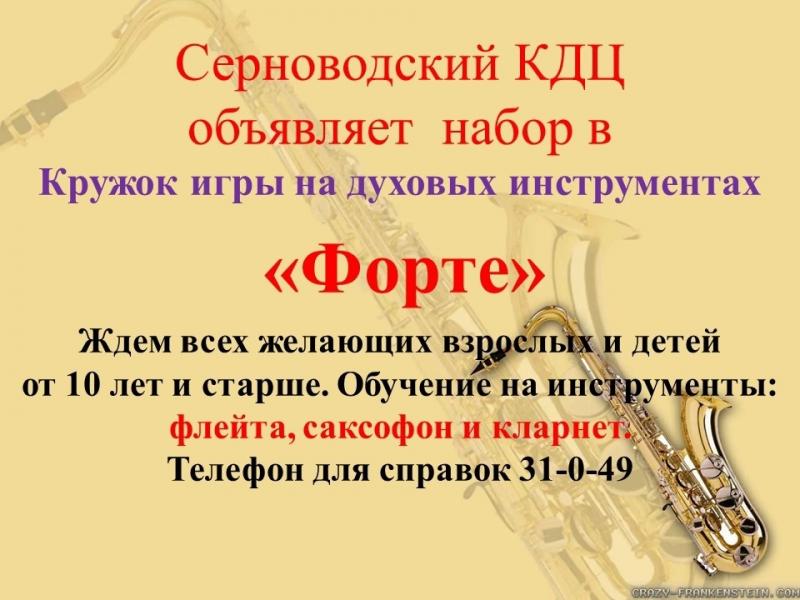 Серноводский КДЦ объявляет набор в

Кружок игры на духовых инструментах

«Форте»

Ждем всех желающих взрослых и детей от 10 лет и старше. Обучение на инструменты: флейта, саксофон и кларнет.

Телефон для справок 31-0-49

CRAZY-FRANKENSTEIN.COM